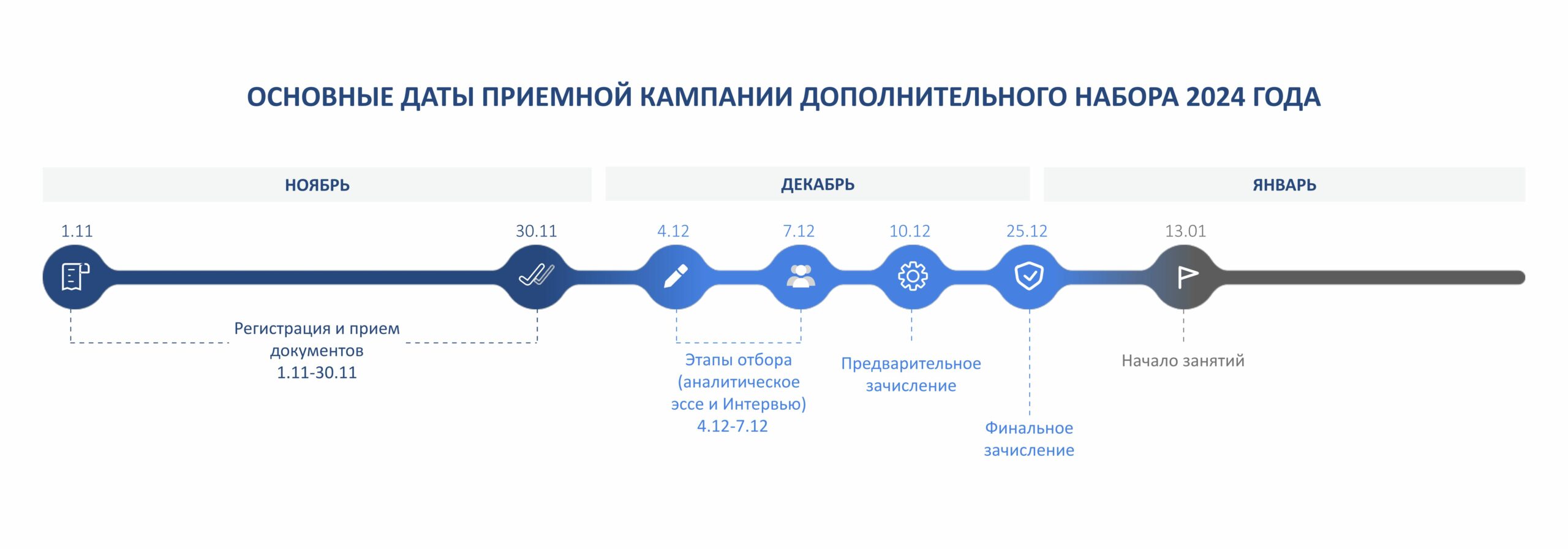 ОСНОВНЫЕ ДАТЫ ПРИЕМНОЙ КАМПАНИИ ДОПОЛНИТЕЛЬНОГО НАБОРА 2024 ГОДА

НОЯБРЬ

ДЕКАБРЬ

ЯНВАРЬ

1.11

30.11

4.12

7.12

10.12

25.12

13.01

Регистрация и прием документов 1.11-30.11

Этапы отбора (аналитическое эссе и Интервью) 4.12-7.12

Предварительное зачисление

Финальное зачисление

Начало занятий